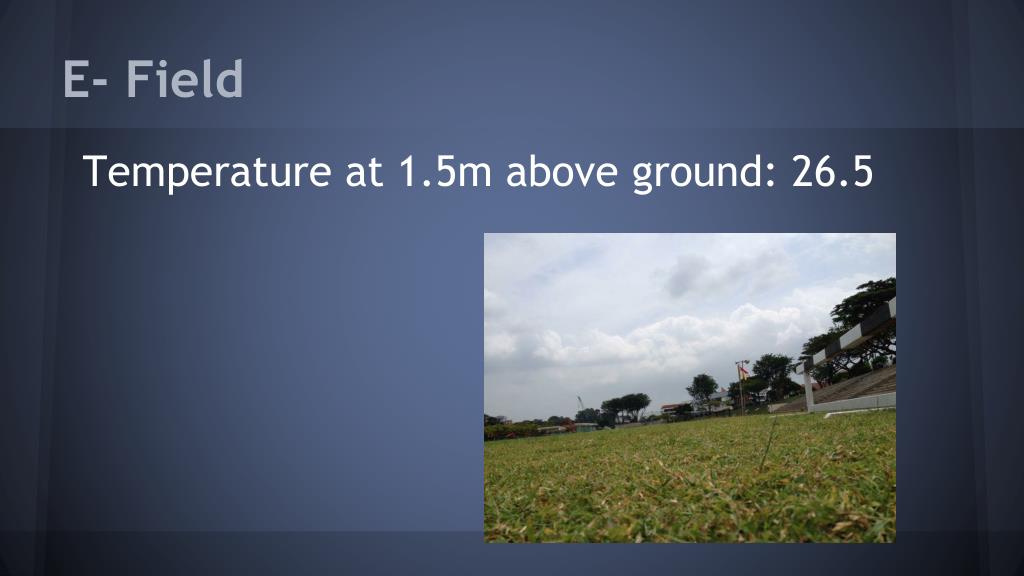 E- Field

Temperature at 1.5m above ground: 26.5